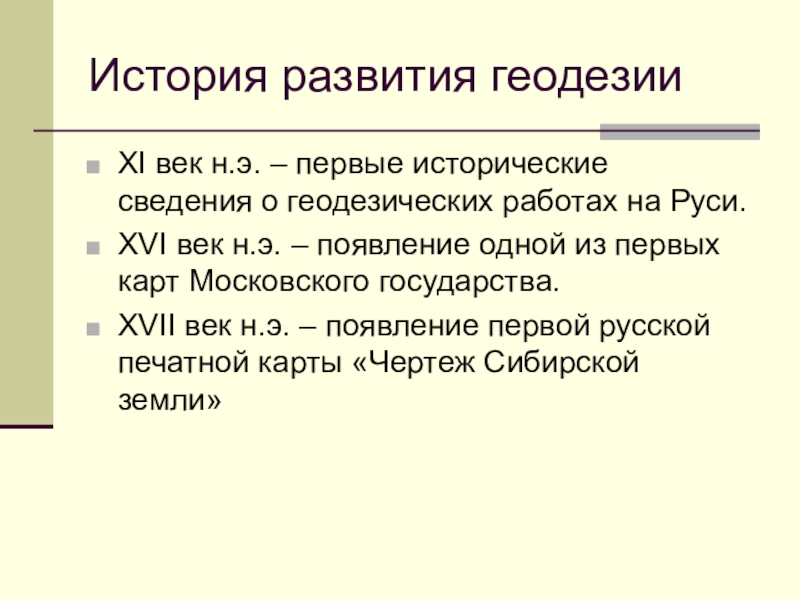 История развития геодезии

XI век н.э. – первые исторические сведения о геодезических работах на Руси.

XVI век н.э. – появление одной из первых карт Московского государства.

XVII век н.э. – появление первой русской печатной карты «Чертеж Сибирской земли»